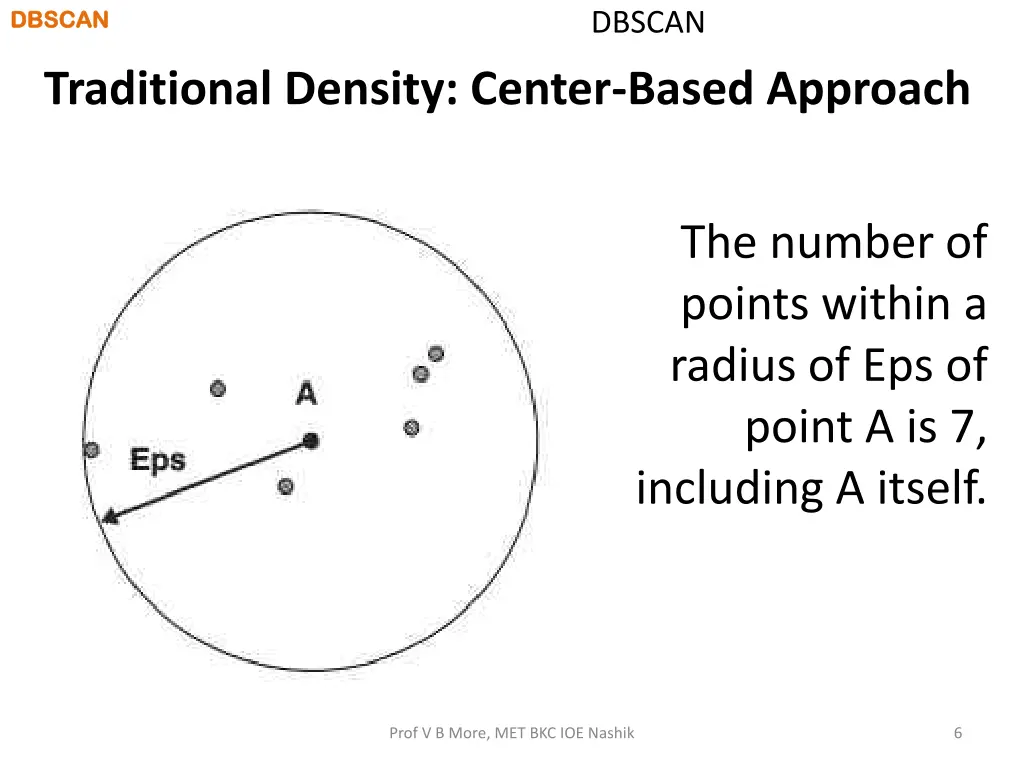 DBSCAN

DBSCAN

Traditional Density: Center-Based Approach

A

Eps

The number of points within a radius of Eps of point A is 7, including A itself.

Prof V B More, MET BKC IOE Nashik

6